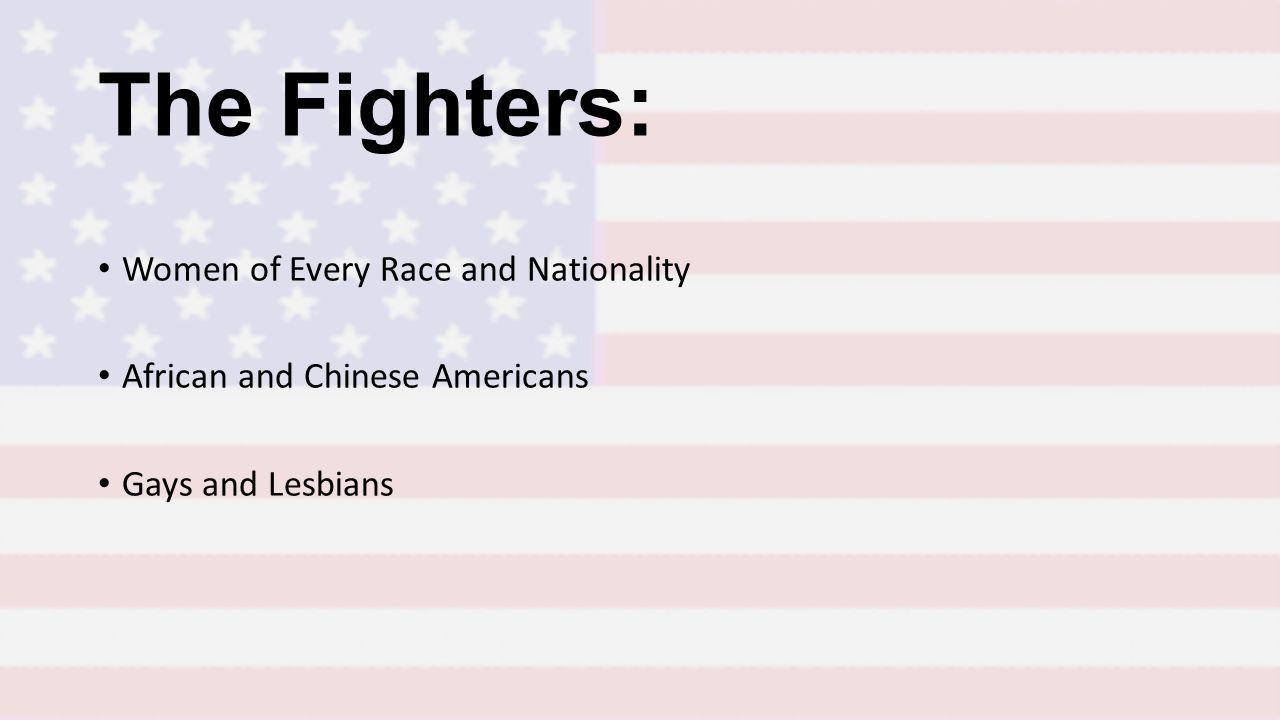 The Fighters:

• Women of Every Race and Nationality

• African and Chinese Americans

• Gays and Lesbians